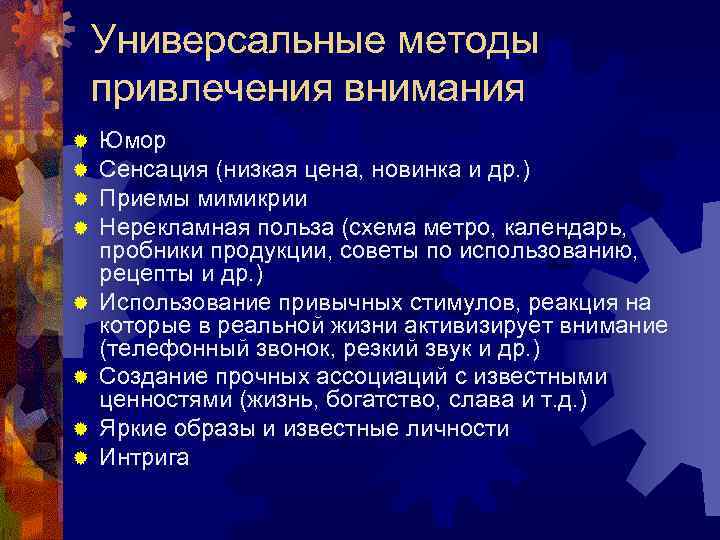 Универсальные методы привлечения внимания

Юмор
Сенсация (низкая цена, новинка и др.)
Приемы мимикрии
Нерекламная польза (схема метро, календарь, пробники продукции, советы по использованию, рецепты и др.)
Использование привычных стимулов, реакция на которые в реальной жизни активизирует внимание (телефонный звонок, резкий звук и др.)
Создание прочных ассоциаций с известными ценностями (жизнь, богатство, слава и т.д.)
Яркие образы и известные личности
Интрига